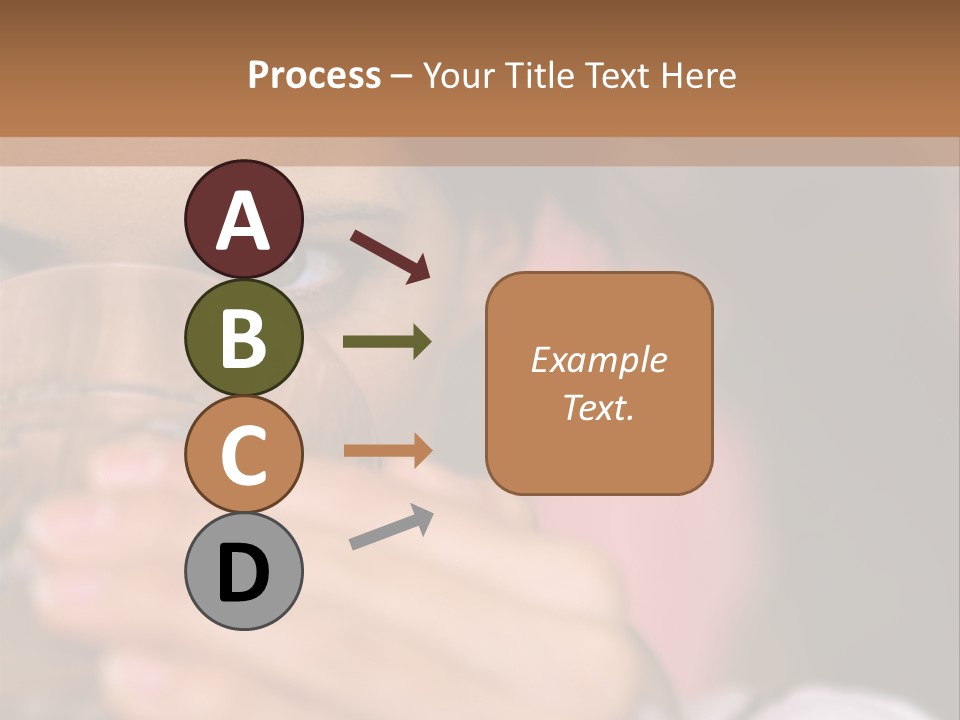 Process – Your Title Text Here

A

B

C

D

Example Text.